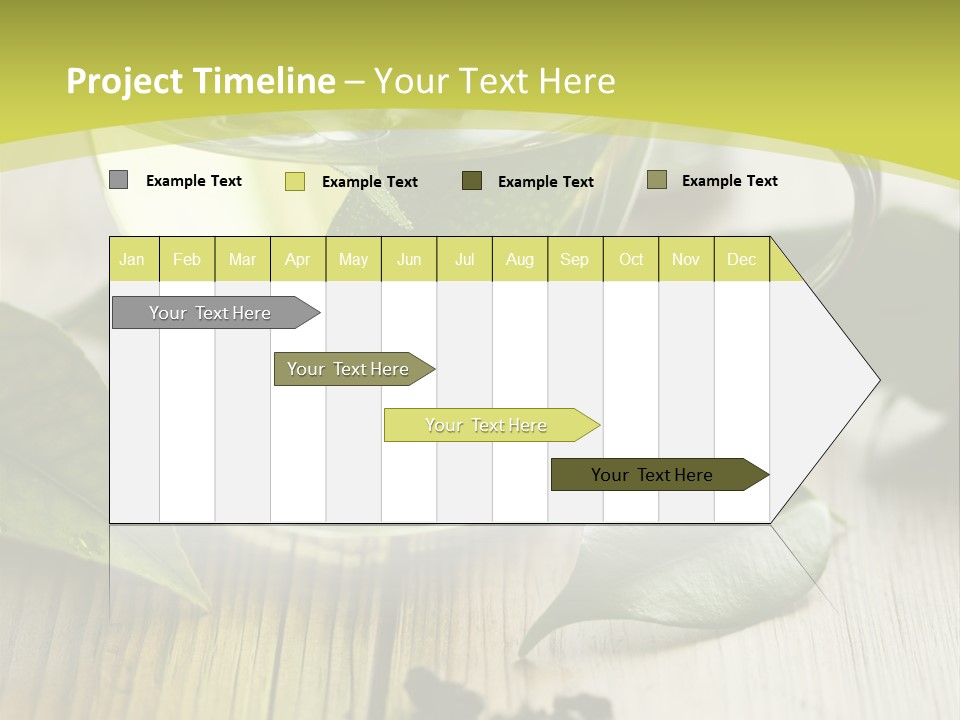 Project Timeline – Your Text Here

Example Text
Example Text
Example Text
Example Text

| Jan | Feb | Mar | Apr | May | Jun | Jul | Aug | Sep | Oct | Nov | Dec |
|---|---|---|---|---|---|---|---|---|---|---|---|

Your Text Here
Your Text Here
Your Text Here
Your Text Here